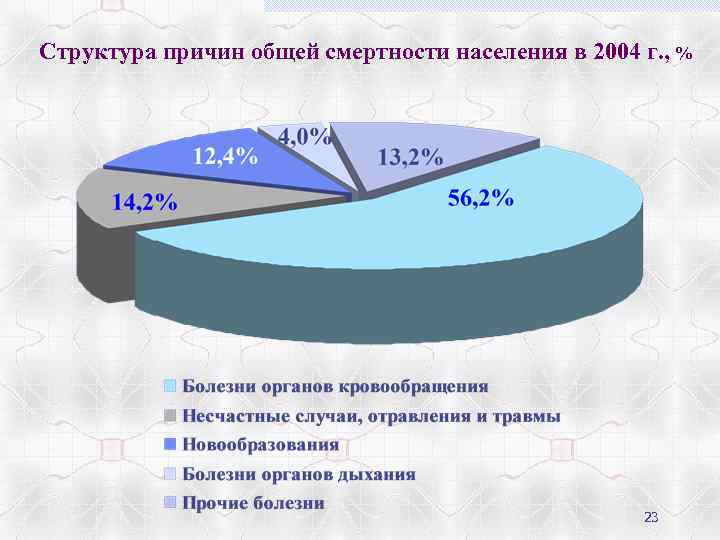 Структура причин общей смертности населения в 2004 г., %

4,0%

12,4%

13,2%

14,2%

56,2%

Болезни органов кровообращения

Несчастные случаи, отравления и травмы

Новообразования

Болезни органов дыхания

Прочие болезни

23